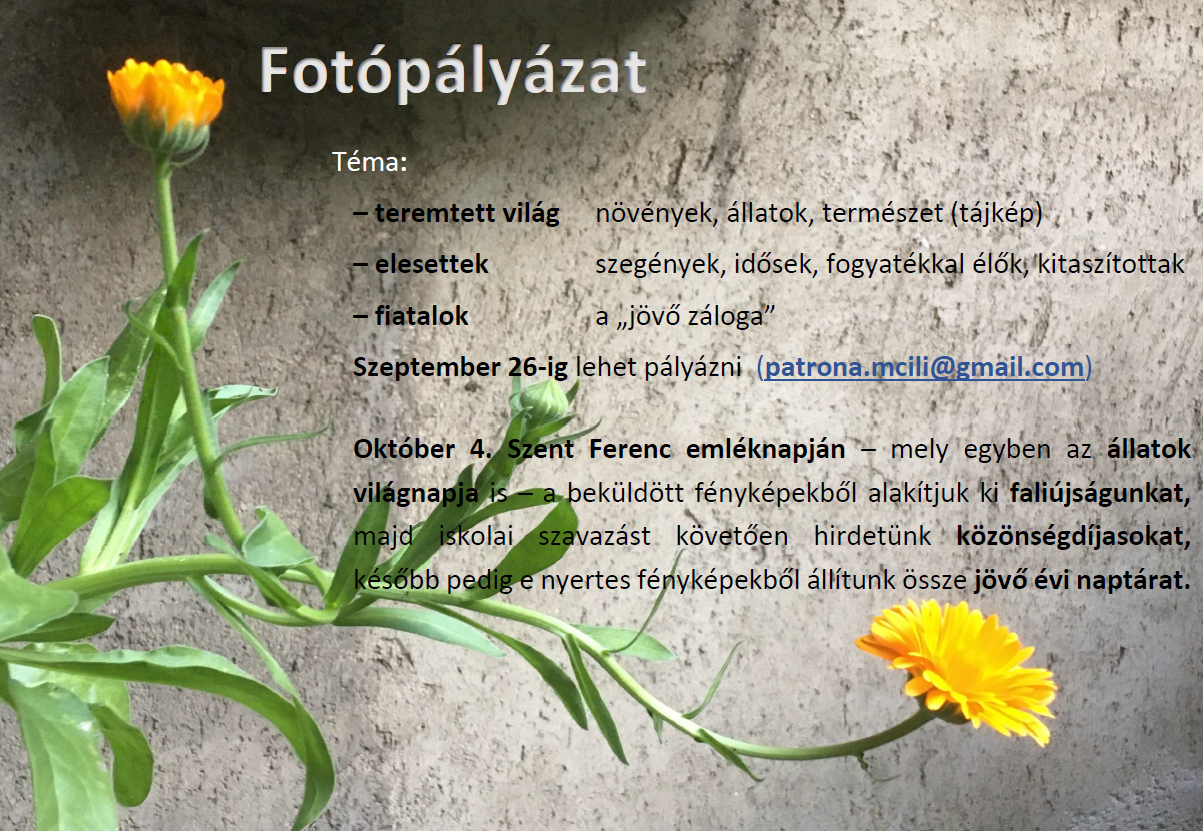 Fotópályázat

Téma:

– teremtett világ növények, állatok, természet (tájkép)

– elesettek szegények, idősek, fogyatékkal élők, kitaszítottak

– fiatalok a „jövő záloga”

Szeptember 26-ig lehet pályázni (patrona.mcili@gmail.com)

Október 4. Szent Ferenc emléknapján – mely egyben az állatok világnapja is – a beküldött fényképekből alakítjuk ki faliújságunkat, majd iskolai szavazást követően hirdetünk közönségdíjasokat, később pedig e nyertes fényképekből állítunk össze jövő évi naptárat.